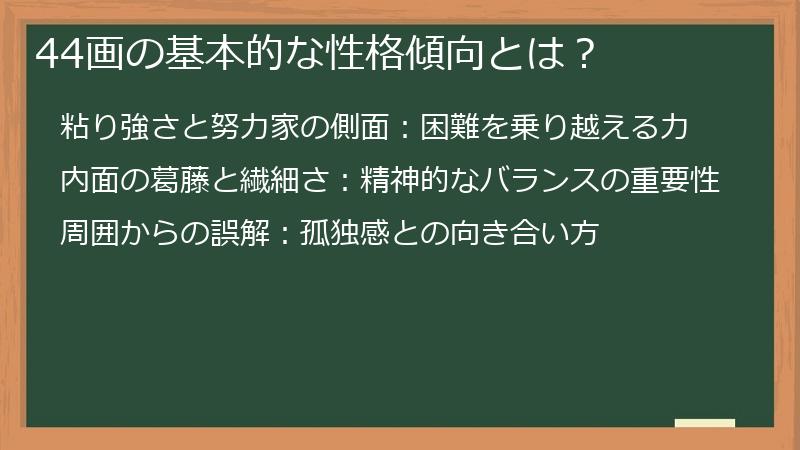 44画の基本的な性格傾向とは？

粘り強さと努力家の側面：困難を乗り越える力

内面の葛藤と繊細さ：精神的なバランスの重要性

周囲からの誤解：孤独感との向き合い方